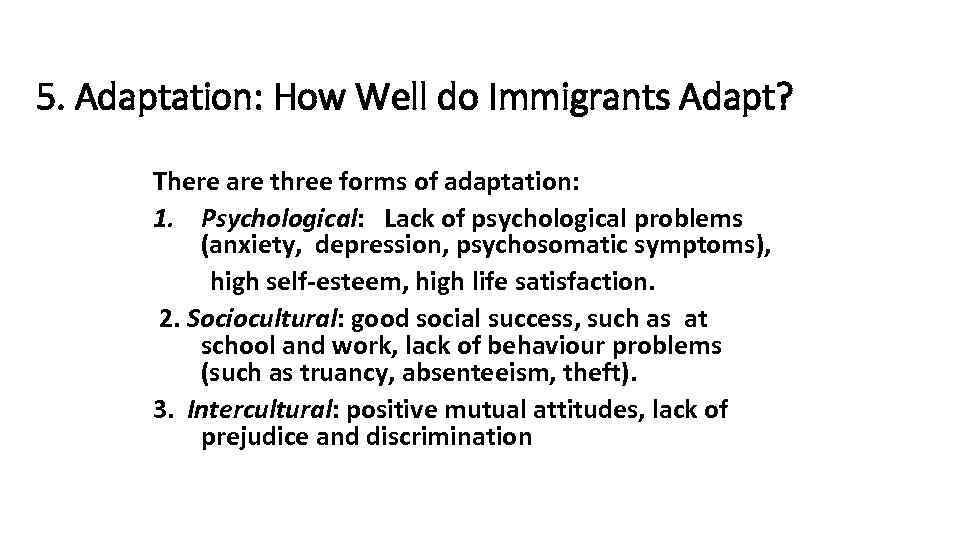 5. Adaptation: How Well do Immigrants Adapt?

There are three forms of adaptation:
1. Psychological: Lack of psychological problems (anxiety, depression, psychosomatic symptoms), high self-esteem, high life satisfaction.
2. Sociocultural: good social success, such as at school and work, lack of behaviour problems (such as truancy, absenteeism, theft).
3. Intercultural: positive mutual attitudes, lack of prejudice and discrimination